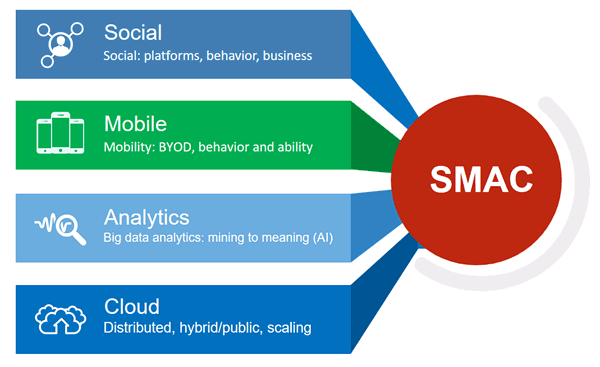 Social
Social: platforms, behavior, business

Mobile
Mobility: BYOD, behavior and ability

Analytics
Big data analytics: mining to meaning (AI)

Cloud
Distributed, hybrid/public, scaling

SMAC